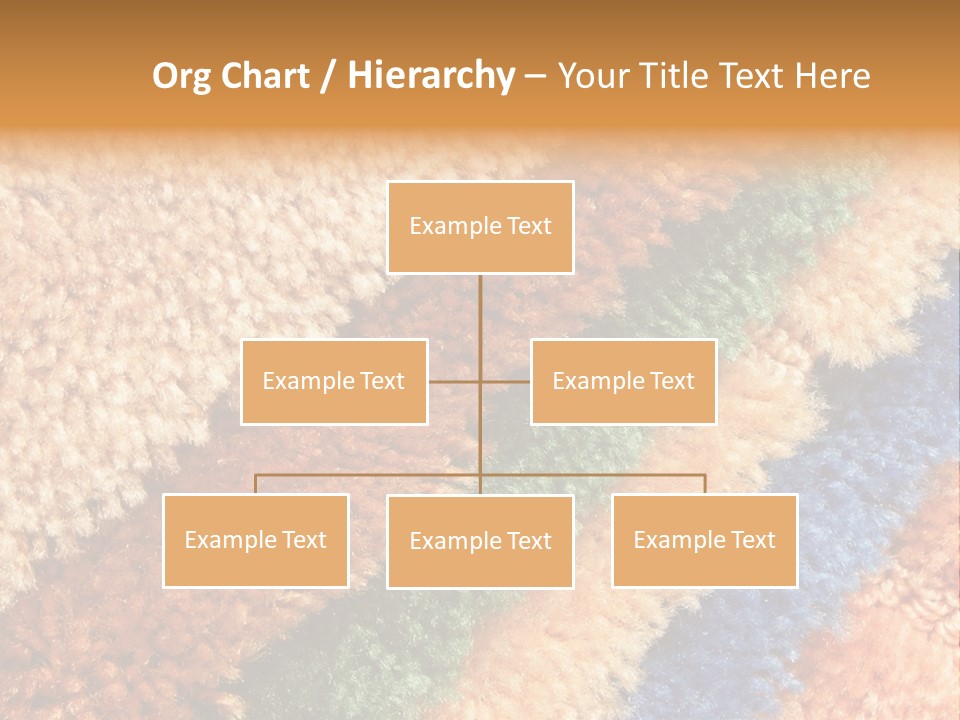 Org Chart / Hierarchy – Your Title Text Here

Example Text

Example Text

Example Text

Example Text

Example Text

Example Text